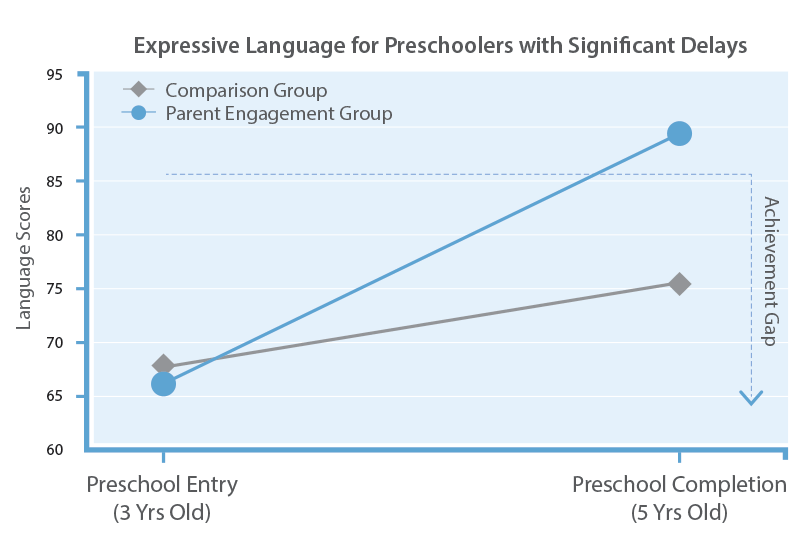 Expressive Language for Preschoolers with Significant Delays

Comparison Group
Parent Engagement Group

Language Scores

95
90
85
80
75
70
65
60

Achievement Gap

Preschool Entry
(3 Yrs Old)

Preschool Completion
(5 Yrs Old)